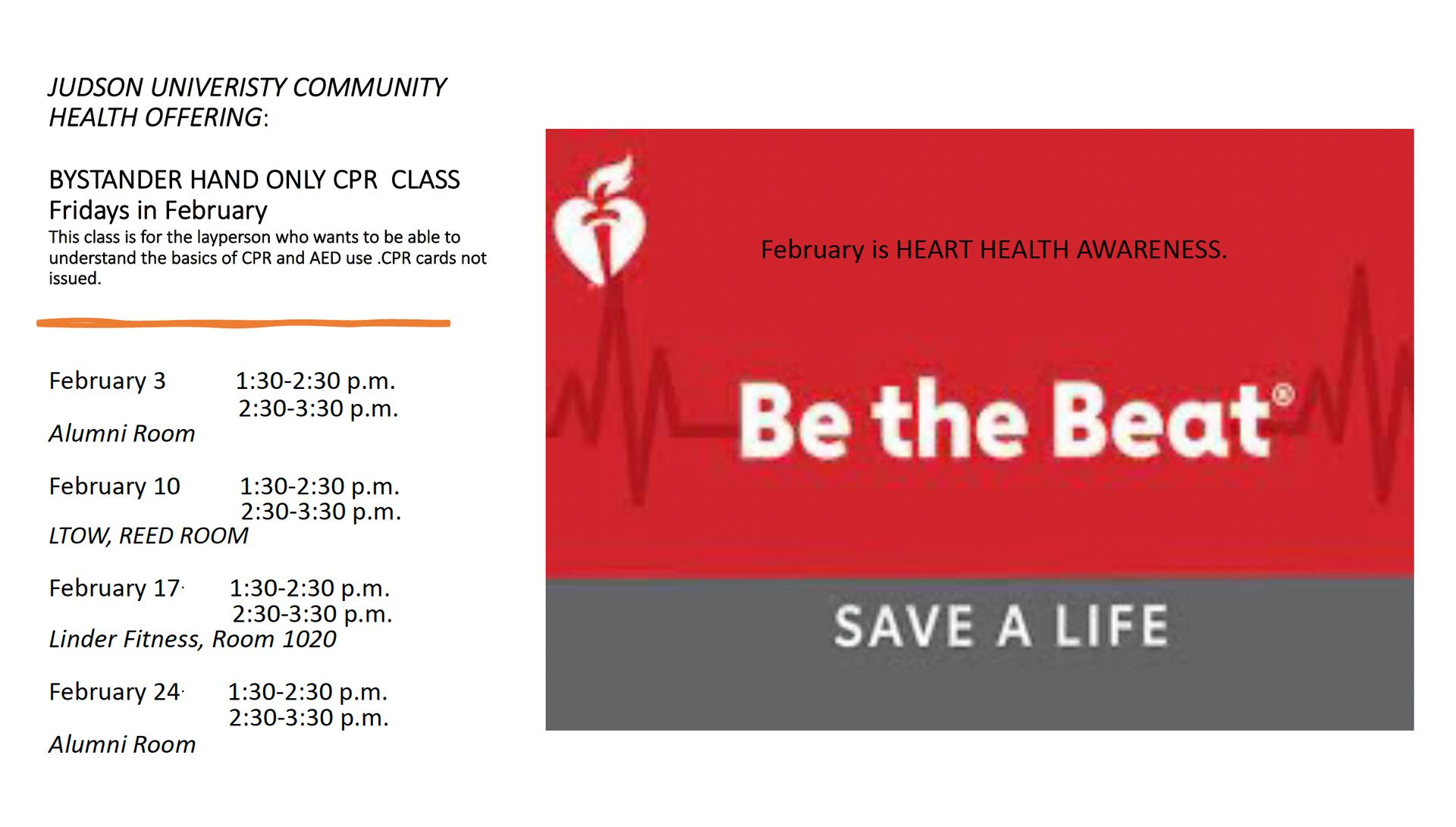 JUDSON UNIVERISTY COMMUNITY HEALTH OFFERING:

BYSTANDER HAND ONLY CPR CLASS
Fridays in February
This class is for the layperson who wants to be able to understand the basics of CPR and AED use .CPR cards not issued.

February 3 1:30-2:30 p.m.
2:30-3:30 p.m.
Alumni Room

February 10 1:30-2:30 p.m.
2:30-3:30 p.m.
LTOW, REED ROOM

February 17 1:30-2:30 p.m.
2:30-3:30 p.m.
Linder Fitness, Room 1020

February 24 1:30-2:30 p.m.
2:30-3:30 p.m.
Alumni Room

February is HEART HEALTH AWARENESS.

Be the Beat®

SAVE A LIFE